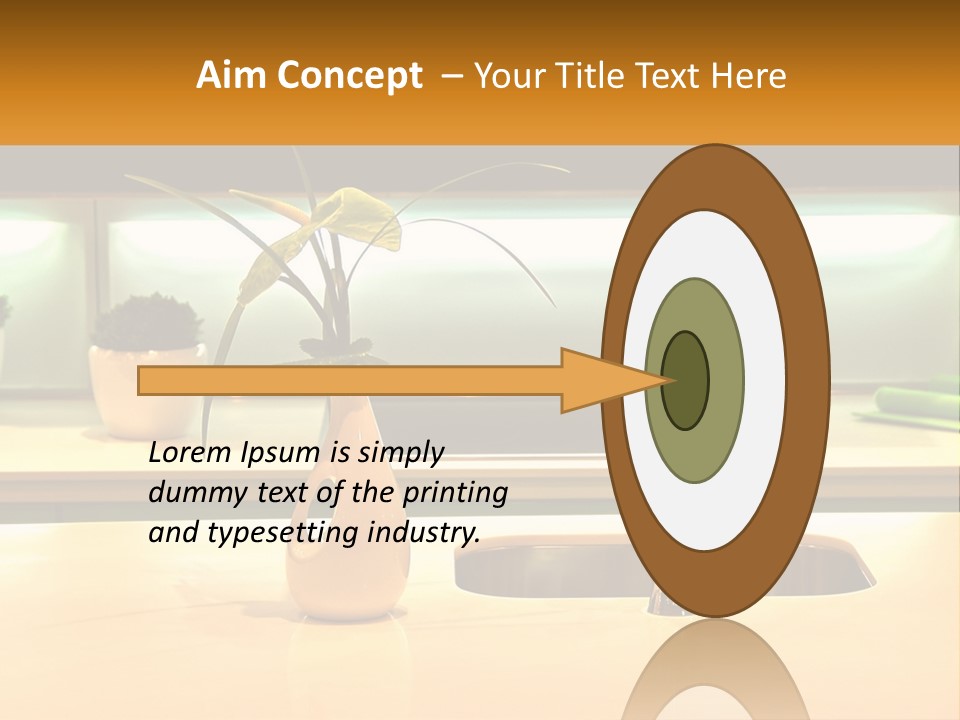 Aim Concept – Your Title Text Here

Lorem Ipsum is simply dummy text of the printing and typesetting industry.